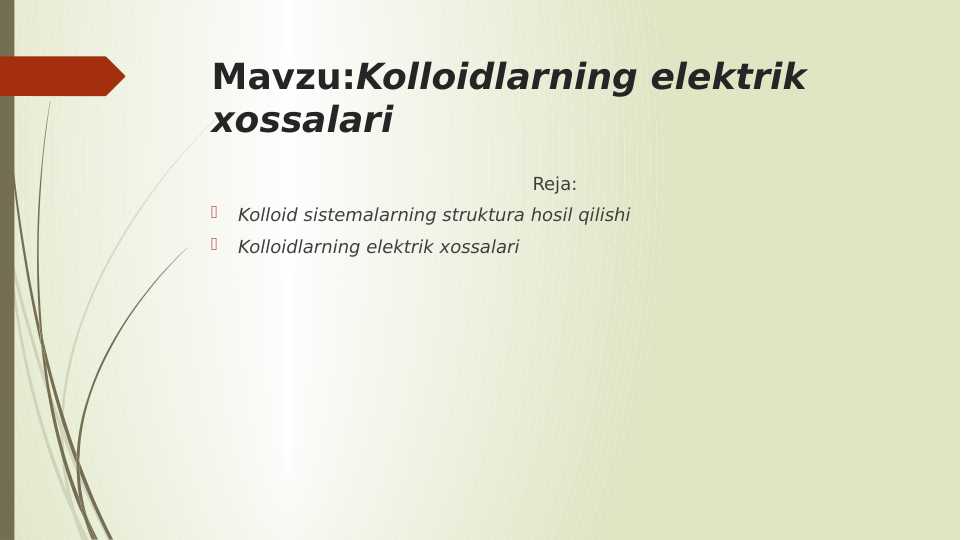 Mavzu:Kolloidlarning elektrik xossalari

Reja:

Kolloid sistemalarning struktura hosil qilishi

Kolloidlarning elektrik xossalari